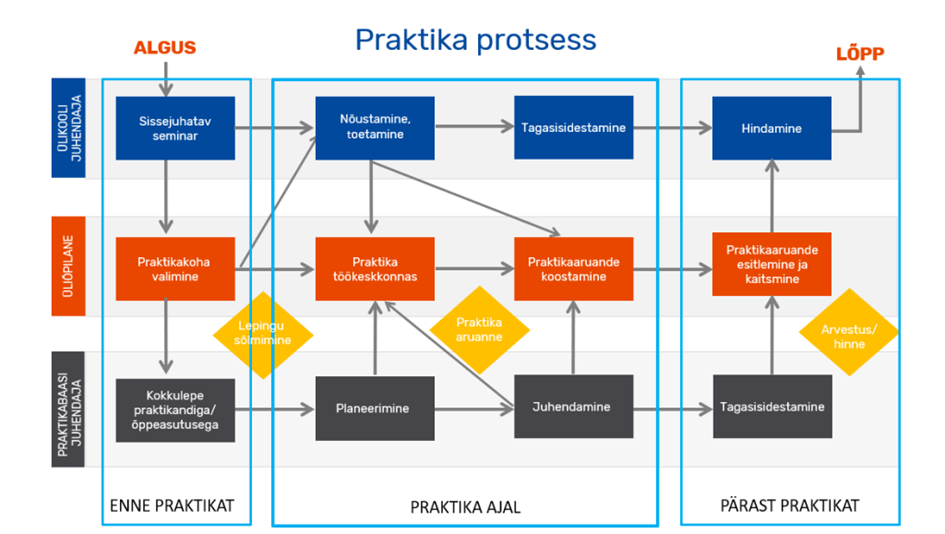 Praktika protsess

ALGUS

LÕPP

ÜLIKOOLI JUHENDAJA

ÜLIÕPILANE

PRAKTIKABAASI JUHENDAJA

Sissejuhatav seminar

Nõustamine, toetamine

Tagasisidestamine

Hindamine

Praktikakoha valimine

Praktika töökeskkonnas

Praktikaaruande koostamine

Praktikaaruande esitlemine ja kaitsmine

Lepingu sõlmimine

Praktika aruanne

Arvestus/ hinne

Kokkulepe praktikandiga/ õppeasutusega

Planeerimine

Juhendamine

Tagasisidestamine

ENNE PRAKTIKAT

PRAKTIKA AJAL

PÄRAST PRAKTIKAT